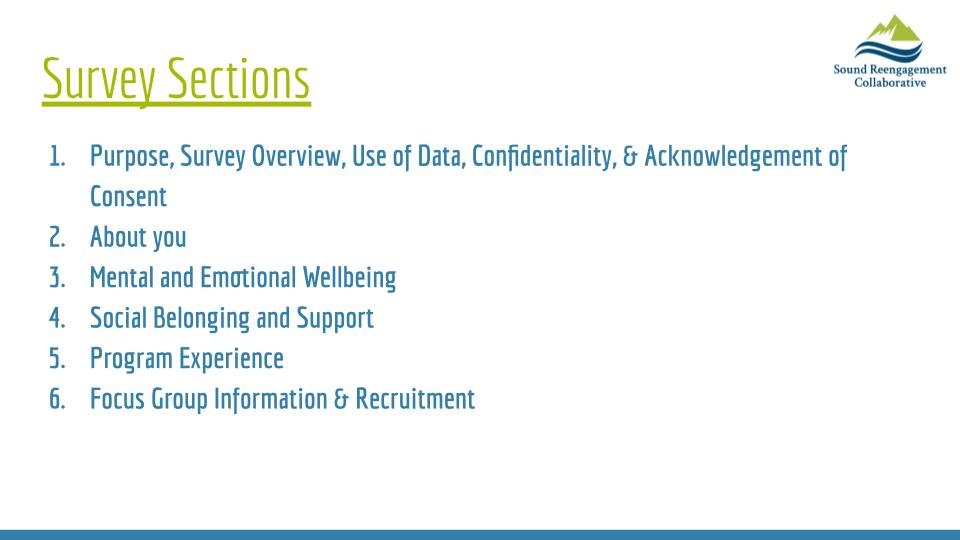 Survey Sections

Sound Reengagement Collaborative

1. Purpose, Survey Overview, Use of Data, Confidentiality, & Acknowledgement of Consent
2. About you
3. Mental and Emotional Wellbeing
4. Social Belonging and Support
5. Program Experience
6. Focus Group Information & Recruitment